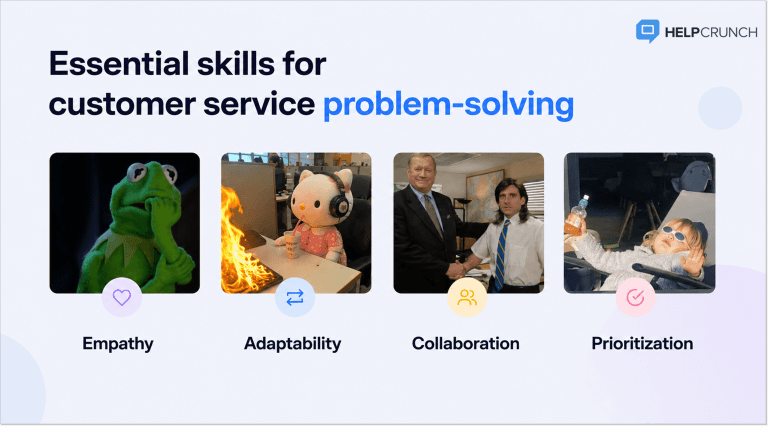 HELPCRUNCH

Essential skills for customer service problem-solving

Empathy

Adaptability

Collaboration

Prioritization